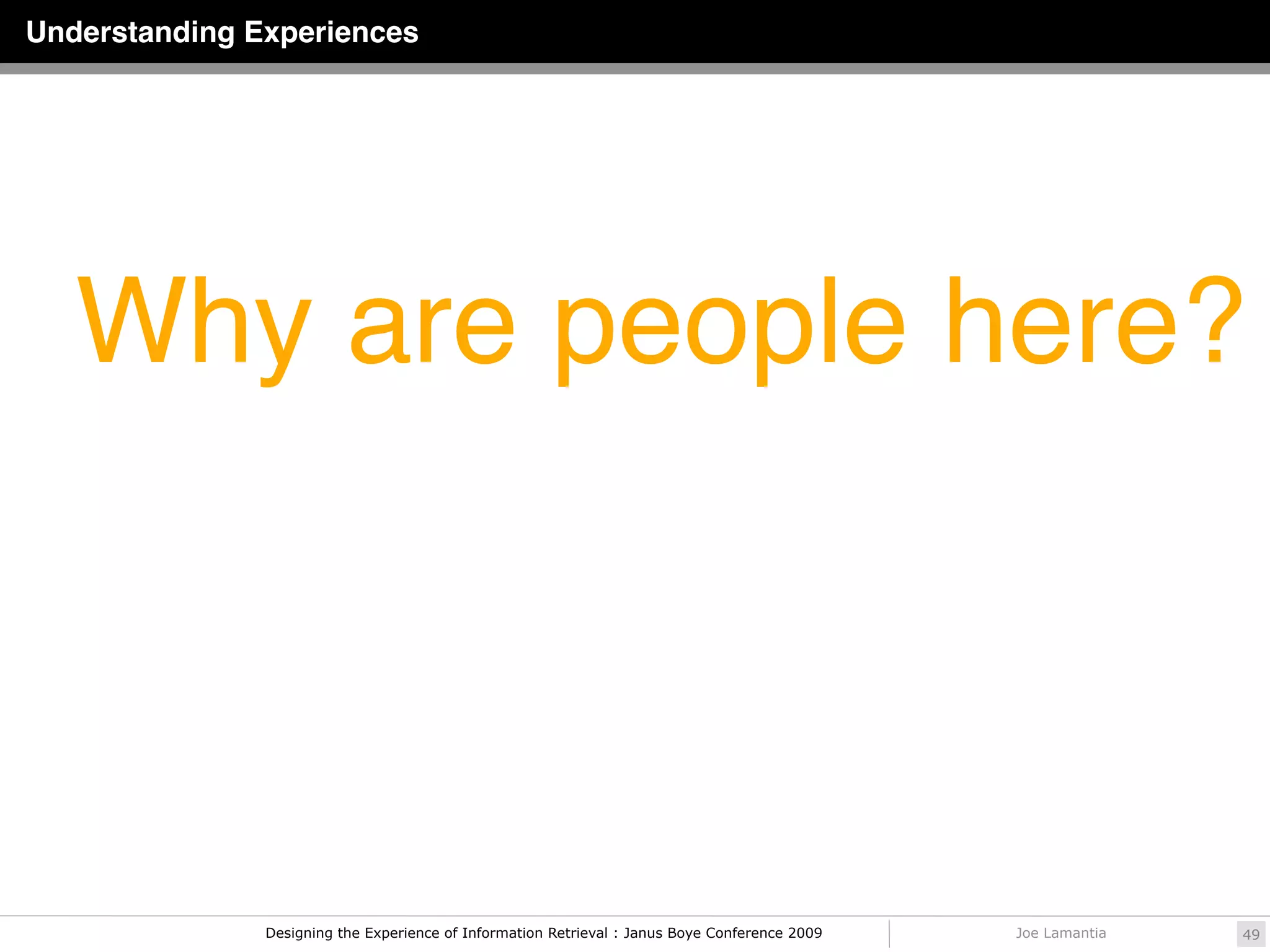 Understanding Experiences

Why are people here?

Designing the Experience of Information Retrieval : Janus Boye Conference 2009

Joe Lamantia

49